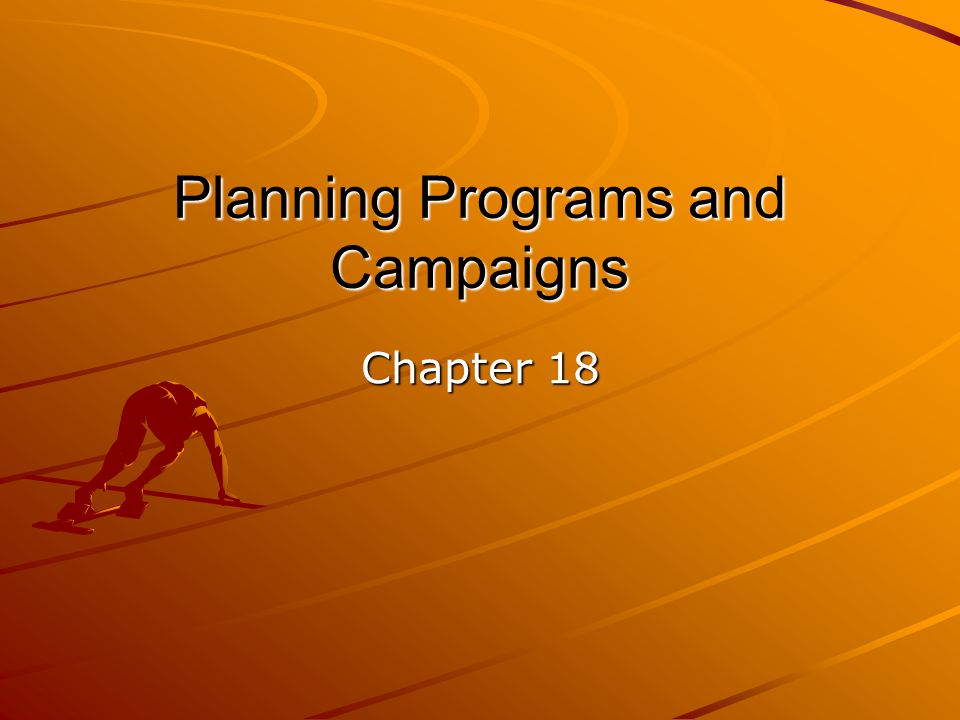 Planning Programs and Campaigns

Chapter 18